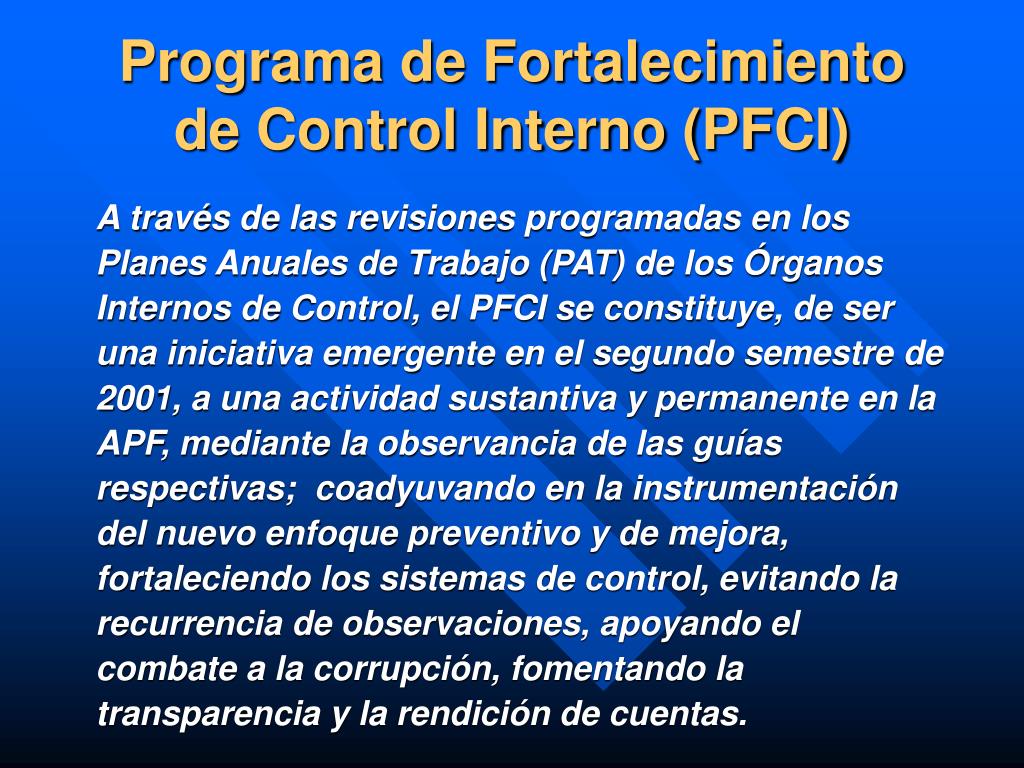 Programa de Fortalecimiento de Control Interno (PFCI)

A través de las revisiones programadas en los Planes Anuales de Trabajo (PAT) de los Órganos Internos de Control, el PFCI se constituye, de ser una iniciativa emergente en el segundo semestre de 2001, a una actividad sustantiva y permanente en la APF, mediante la observancia de las guías respectivas; coadyuvando en la instrumentación del nuevo enfoque preventivo y de mejora, fortaleciendo los sistemas de control, evitando la recurrencia de observaciones, apoyando el combate a la corrupción, fomentando la transparencia y la rendición de cuentas.